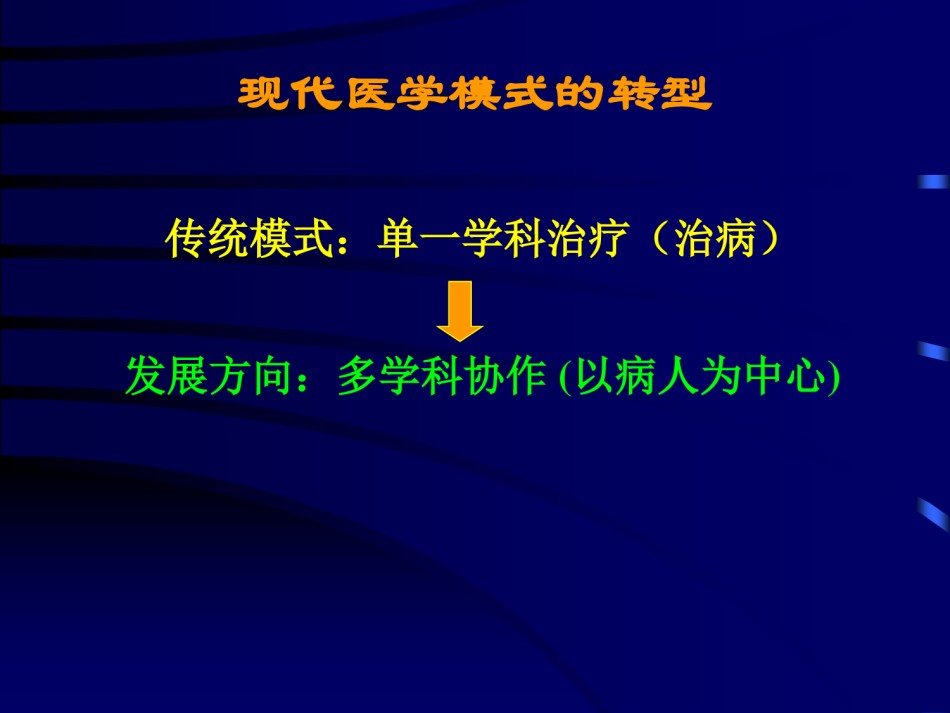 现代医学模式的转型

传统模式：单一学科治疗（治病）

发展方向：多学科协作 (以病人为中心)